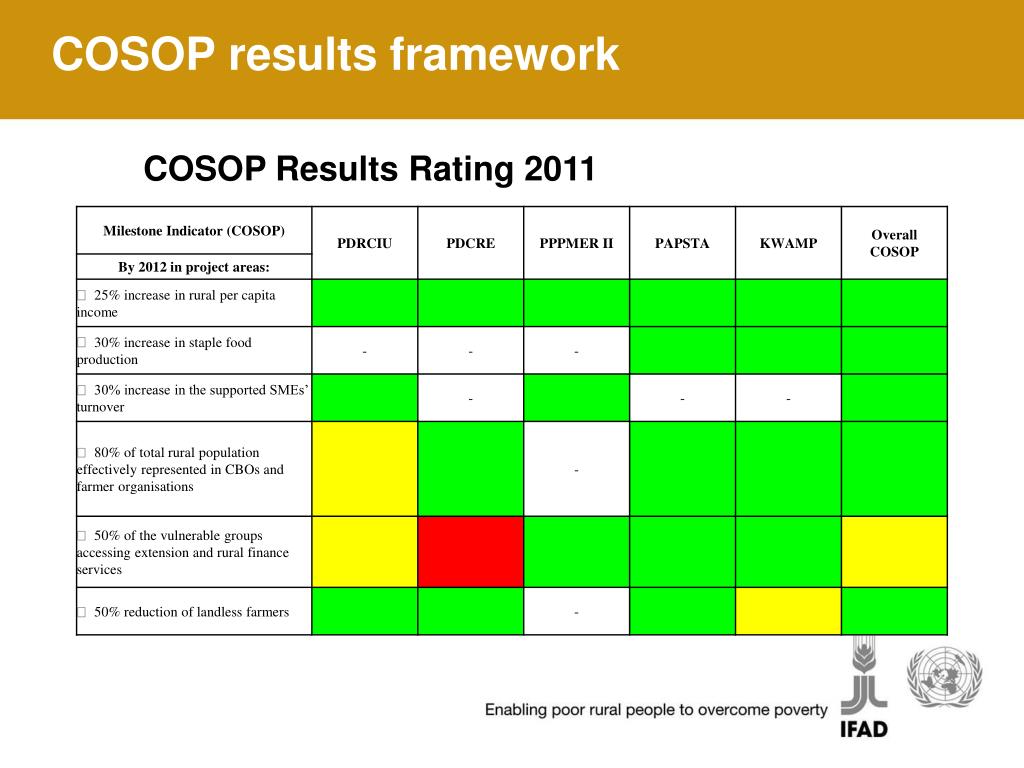 COSOP results framework

COSOP Results Rating 2011

| Milestone Indicator (COSOP) By 2012 in project areas: | PDRCIU | PDCRE | PPPMER II | PAPSTA | KWAMP | Overall COSOP |
|---|---|---|---|---|---|---|
| 25% increase in rural per capita income | | | | | | |
| 30% increase in staple food production | - | - | - | | | |
| 30% increase in the supported SMEs' turnover | | - | | - | - | |
| 80% of total rural population effectively represented in CBOs and farmer organisations | | | - | | | |
| 50% of the vulnerable groups accessing extension and rural finance services | | | | | | |
| 50% reduction of landless farmers | | | - | | | |

Enabling poor rural people to overcome poverty

IFAD